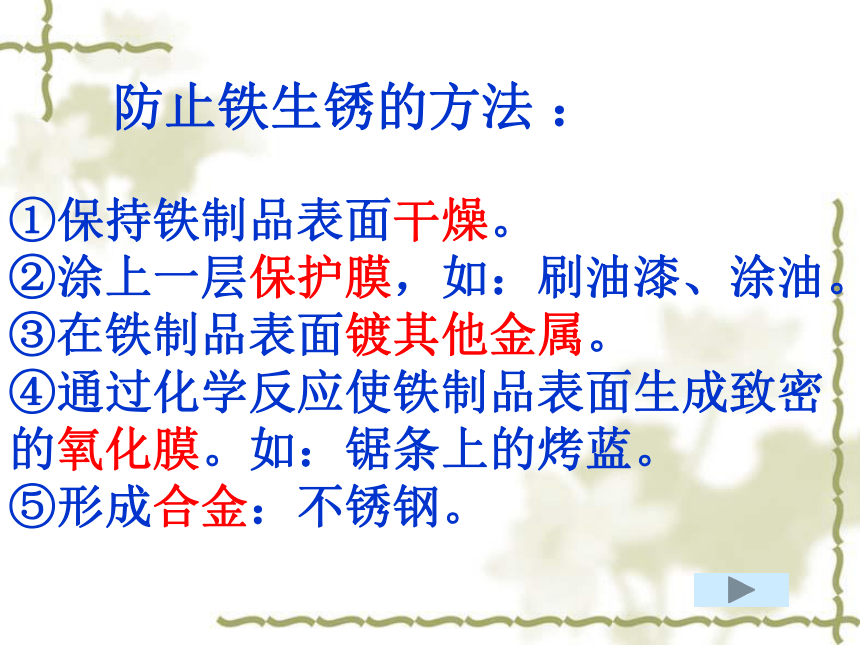 防止铁生锈的方法：

①保持铁制品表面干燥。
②涂上一层保护膜，如：刷油漆、涂油。
③在铁制品表面镀其他金属。
④通过化学反应使铁制品表面生成致密的氧化膜。如：锯条上的烤蓝。
⑤形成合金：不锈钢。